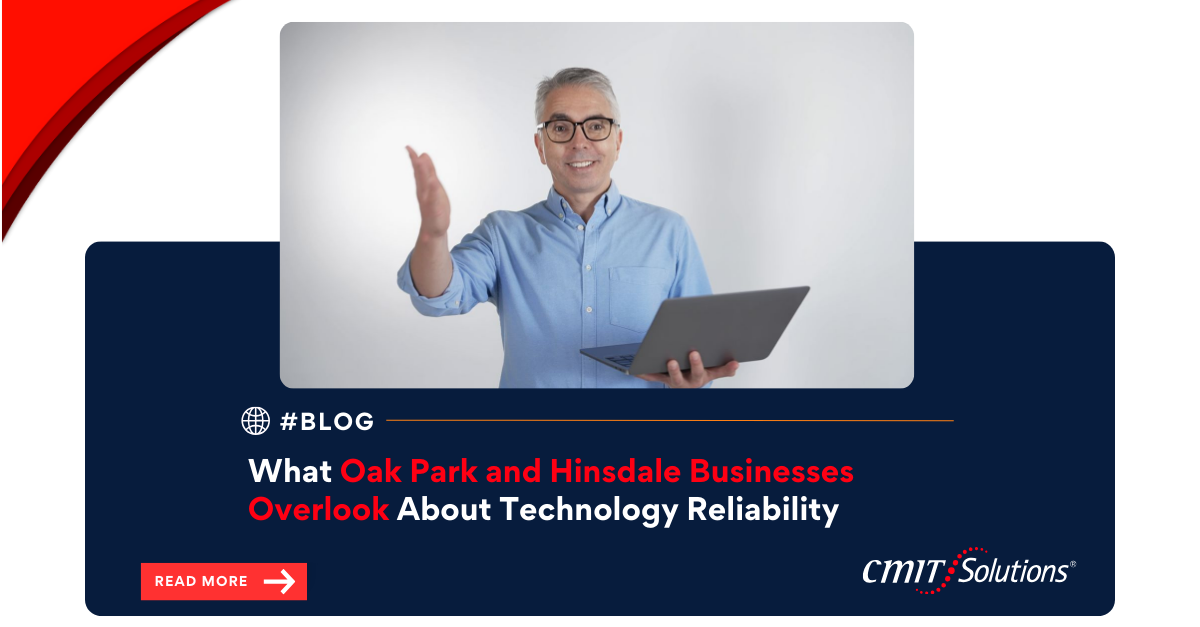 #BLOG

What Oak Park and Hinsdale Businesses Overlook About Technology Reliability

READ MORE

CMIT Solutions®